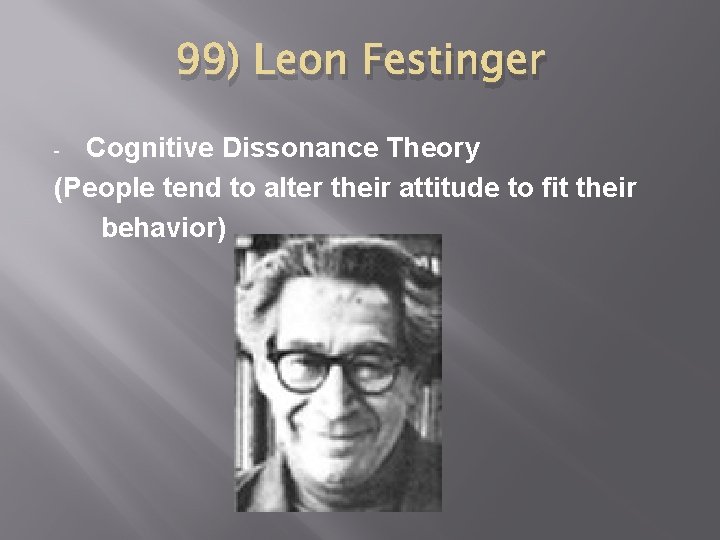 99) Leon Festinger

- Cognitive Dissonance Theory
(People tend to alter their attitude to fit their behavior)